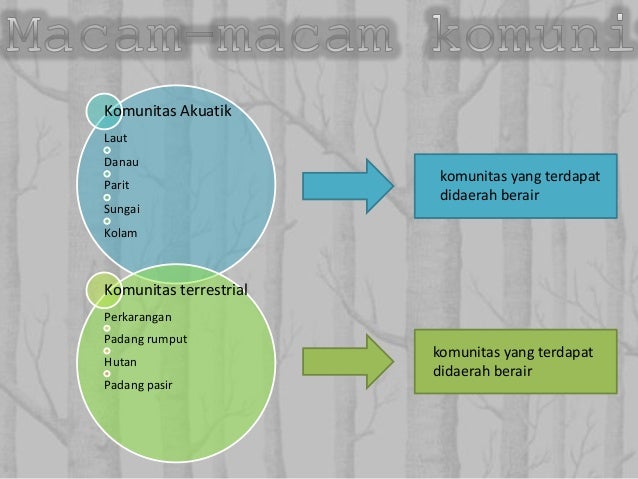 Macam-macam komuni

Komunitas Akuatik
Laut
Danau
Parit
Sungai
Kolam

komunitas yang terdapat didaerah berair

Komunitas terrestrial
Perkarangan
Padang rumput
Hutan
Padang pasir

komunitas yang terdapat didaerah berair